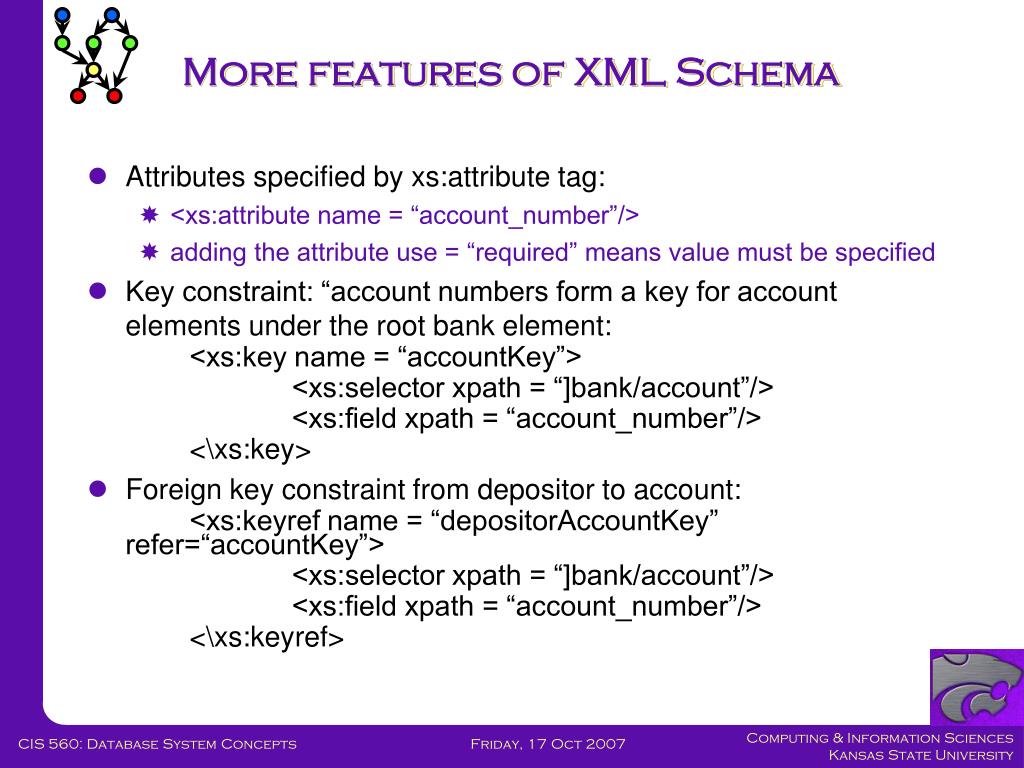 More features of XML Schema

Attributes specified by xs:attribute tag:

<xs:attribute name = “account_number”/>

adding the attribute use = “required” means value must be specified

Key constraint: “account numbers form a key for account elements under the root bank element:
<xs:key name = “accountKey”>
<xs:selector xpath = “]bank/account”/>
<xs:field xpath = “account_number”/>
<\xs:key>

Foreign key constraint from depositor to account:
<xs:keyref name = “depositorAccountKey” refer=“accountKey”>
<xs:selector xpath = “]bank/account”/>
<xs:field xpath = “account_number”/>
<\xs:keyref>

CIS 560: Database System Concepts

Friday, 17 Oct 2007

Computing & Information Sciences
Kansas State University